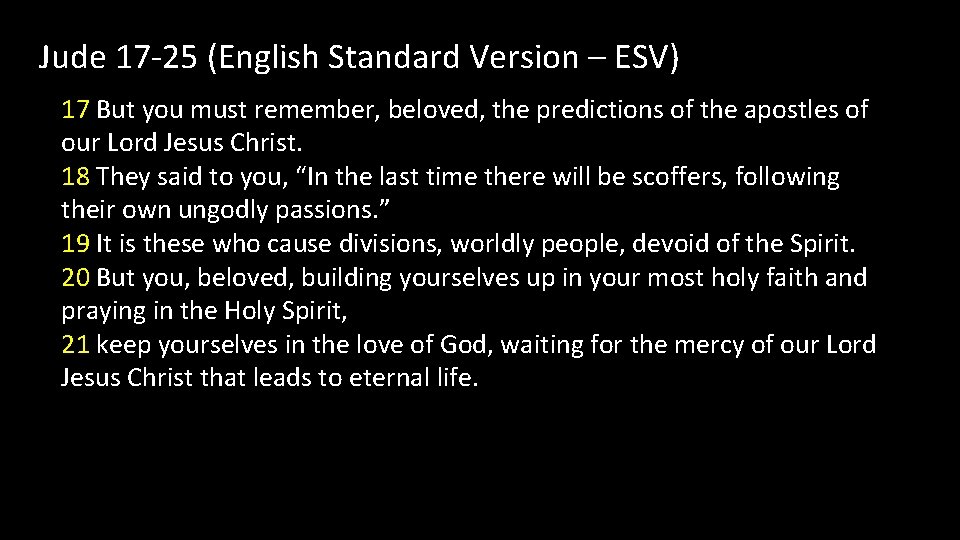 Jude 17-25 (English Standard Version – ESV)

17 But you must remember, beloved, the predictions of the apostles of our Lord Jesus Christ.
18 They said to you, “In the last time there will be scoffers, following their own ungodly passions.”
19 It is these who cause divisions, worldly people, devoid of the Spirit.
20 But you, beloved, building yourselves up in your most holy faith and praying in the Holy Spirit,
21 keep yourselves in the love of God, waiting for the mercy of our Lord Jesus Christ that leads to eternal life.